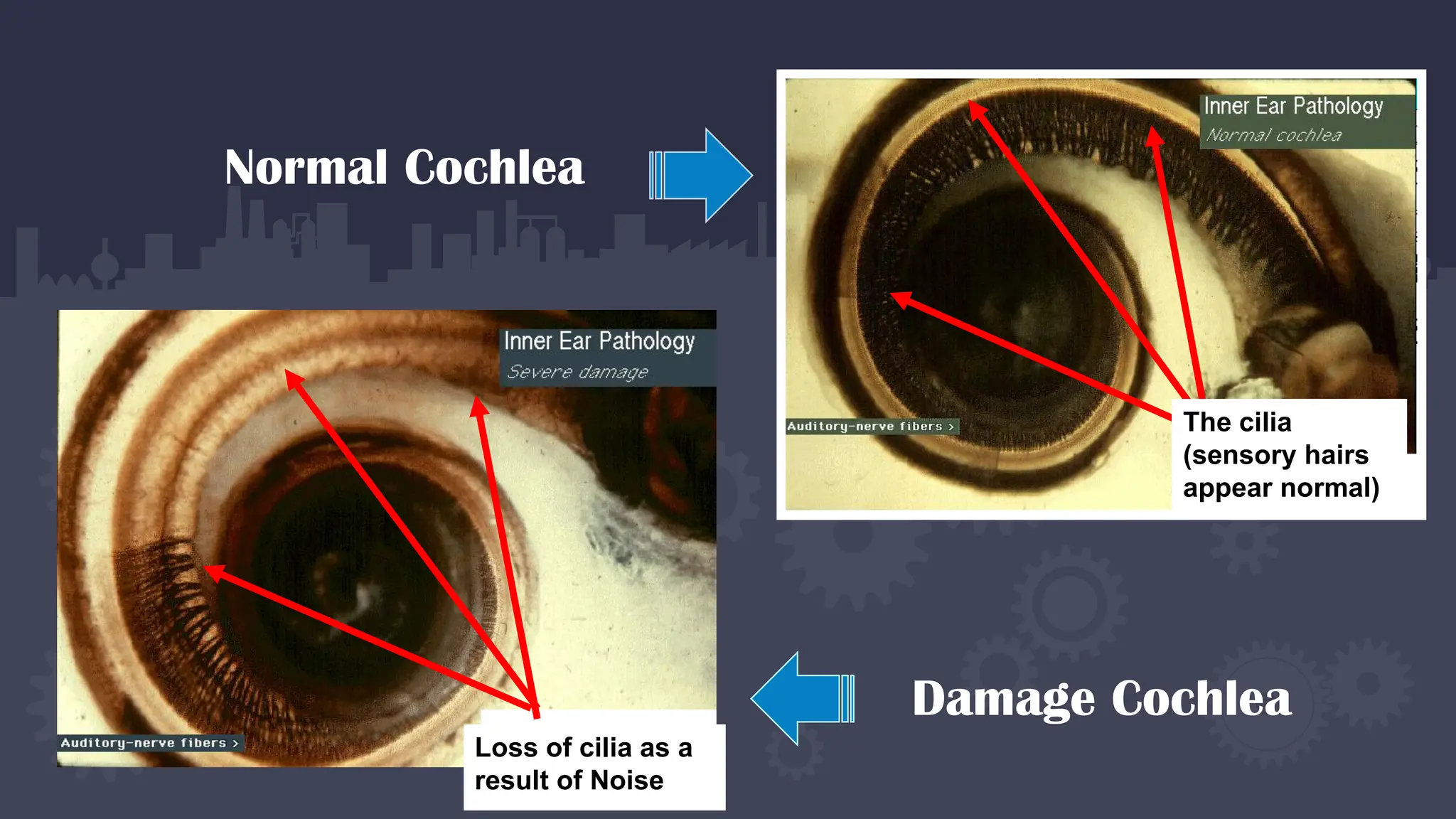 Normal Cochlea

Inner Ear Pathology
Normal cochlea

Auditory-nerve fibers >

The cilia (sensory hairs appear normal)

Inner Ear Pathology
Severe damage

Auditory-nerve fibers >

Loss of cilia as a result of Noise

Damage Cochlea